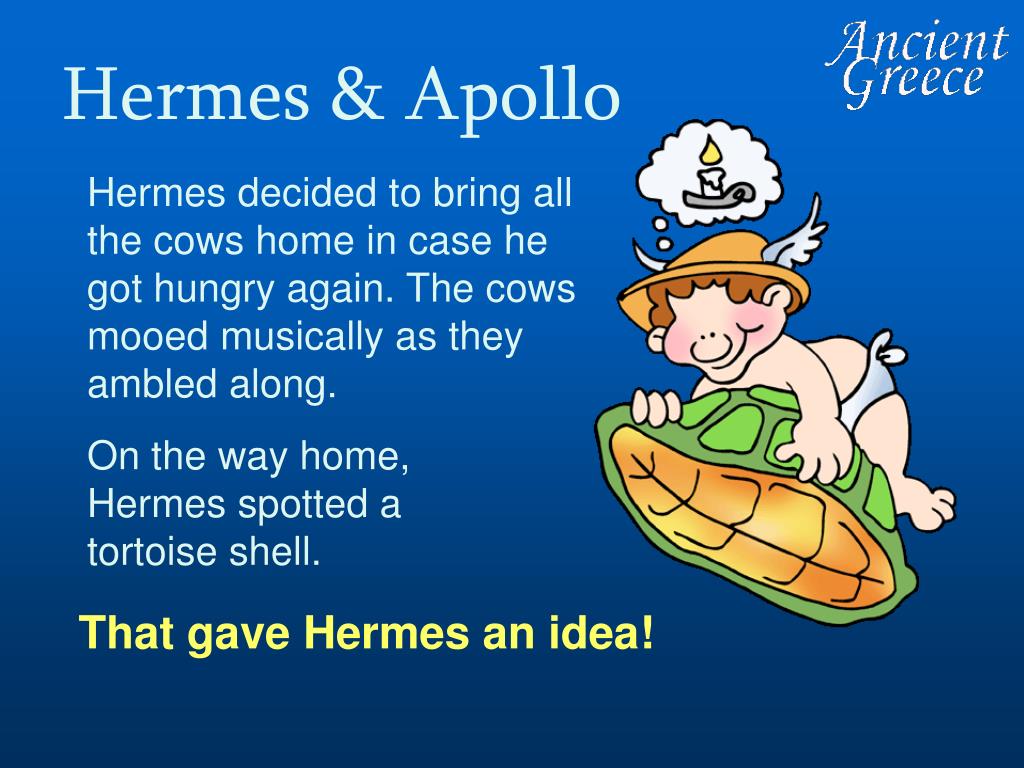 Hermes & Apollo

Ancient Greece

Hermes decided to bring all the cows home in case he got hungry again. The cows mooed musically as they ambled along.

On the way home, Hermes spotted a tortoise shell.

That gave Hermes an idea!